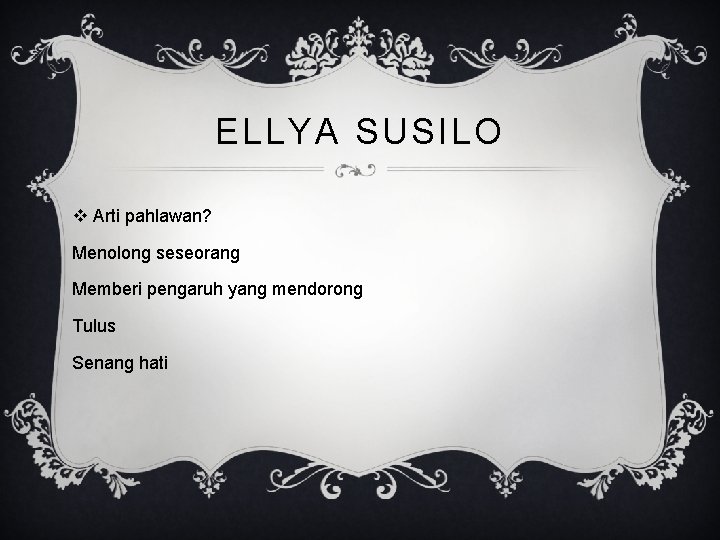 ELLYA SUSILO

❖ Arti pahlawan?

Menolong seseorang

Memberi pengaruh yang mendorong

Tulus

Senang hati